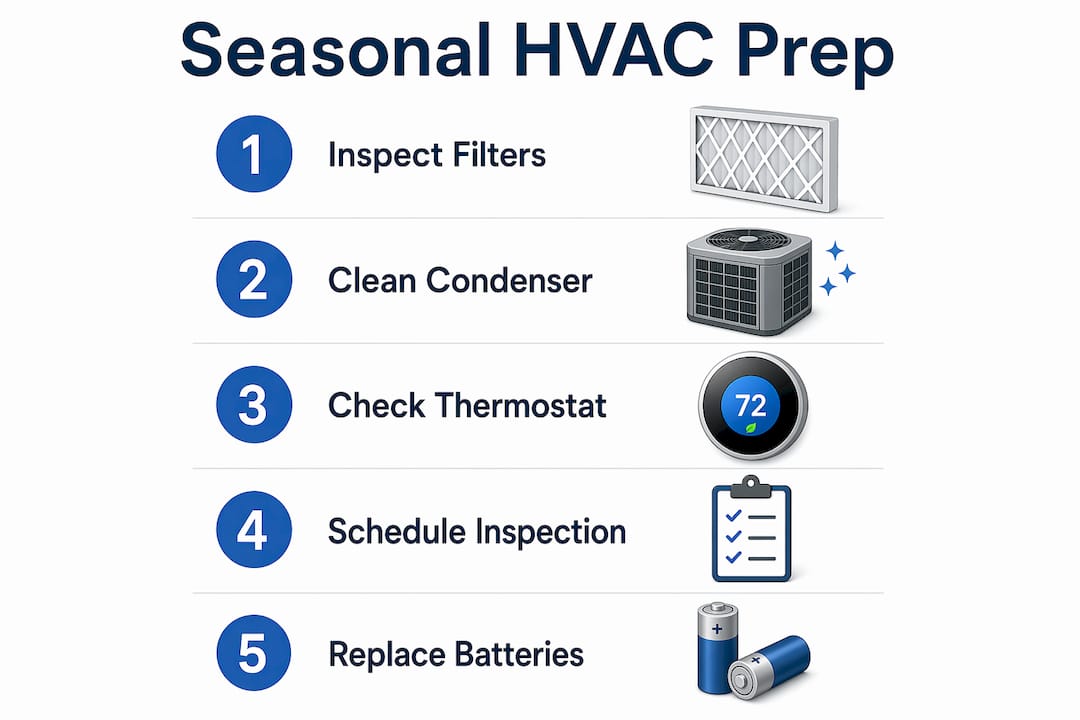 Seasonal HVAC Prep

1 Inspect Filters

2 Clean Condenser

3 Check Thermostat

72

4 Schedule Inspection

5 Replace Batteries

+

+